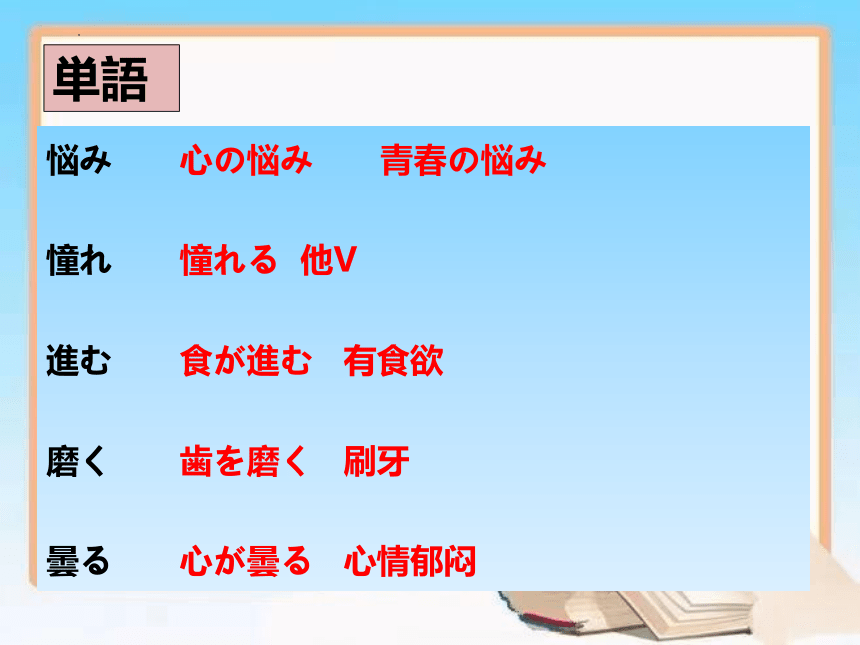 単語

悩み　心の悩み　青春の悩み

憧れ　憧れる　他V

進む　食が進む　有食欲

磨く　歯を磨く　刷牙

曇る　心が曇る　心情郁闷